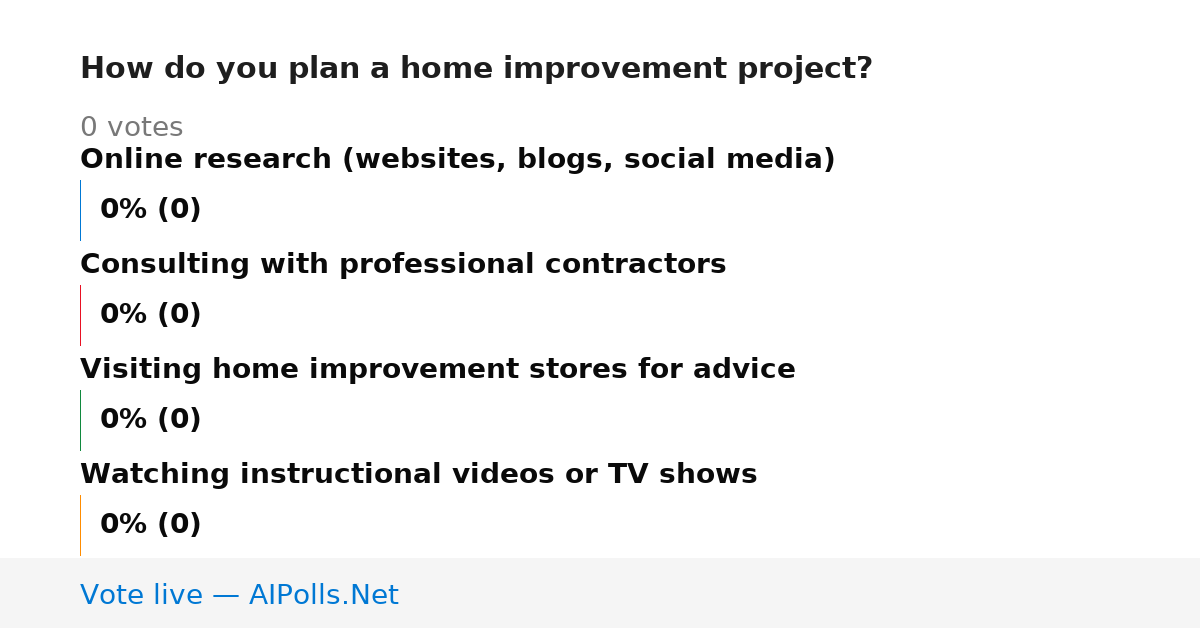 How do you plan a home improvement project?

0 votes

Online research (websites, blogs, social media)

0% (0)

Consulting with professional contractors

0% (0)

Visiting home improvement stores for advice

0% (0)

Watching instructional videos or TV shows

0% (0)

Vote live — AIPolls.Net